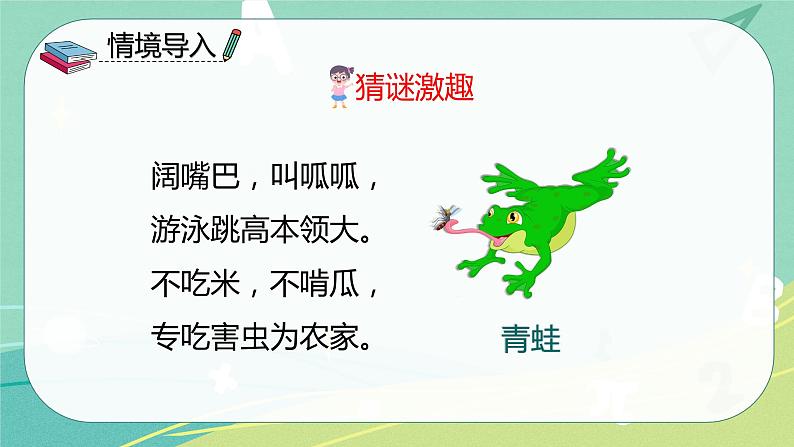 情境导入

猜谜激趣

阔嘴巴，叫呱呱，
游泳跳高本领大。
不吃米，不啃瓜，
专吃害虫为农家。

青蛙